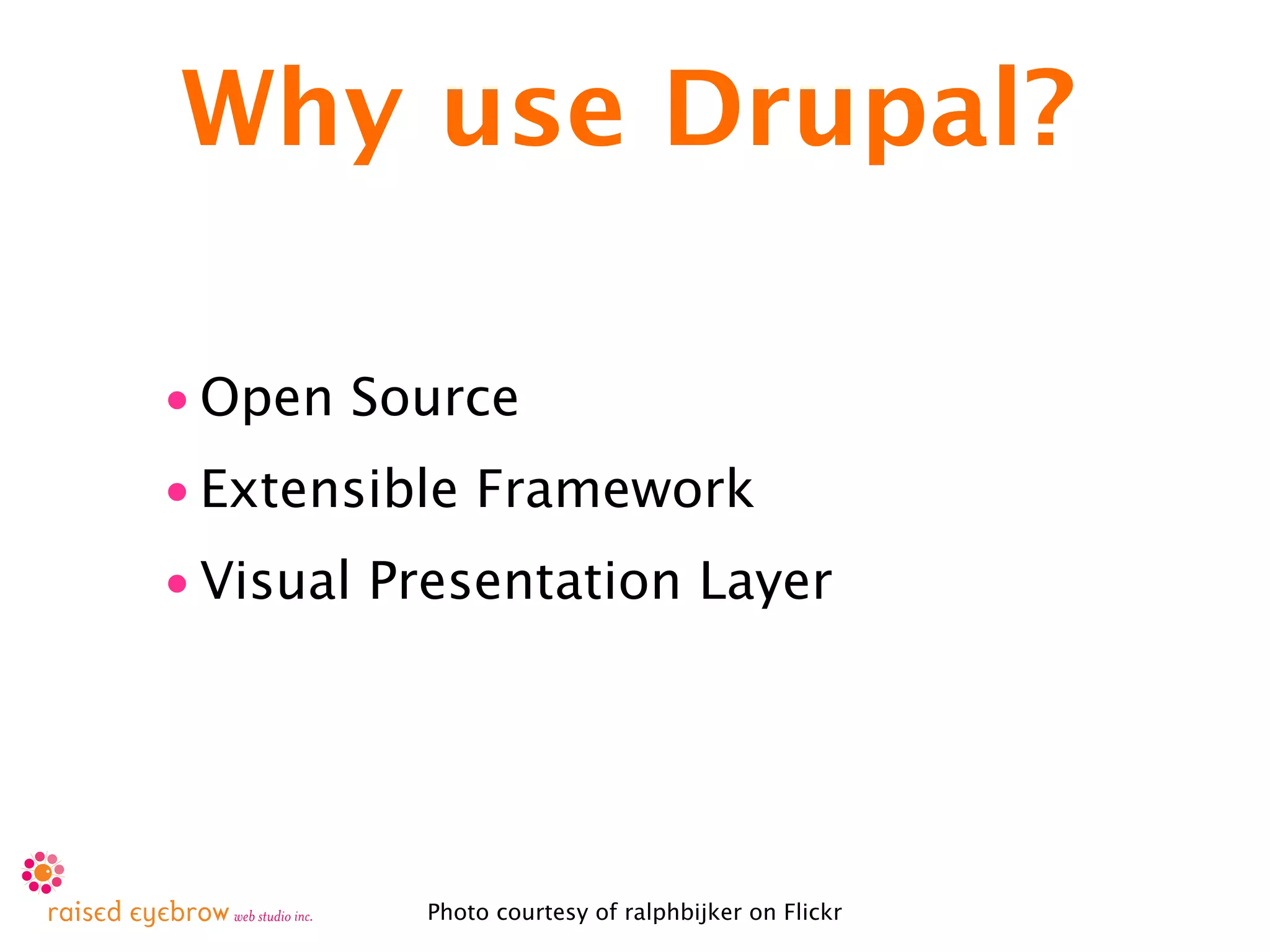 Why use Drupal?

• Open Source
• Extensible Framework
• Visual Presentation Layer

raised eyebrow web studio inc.

Photo courtesy of ralphbijker on Flickr